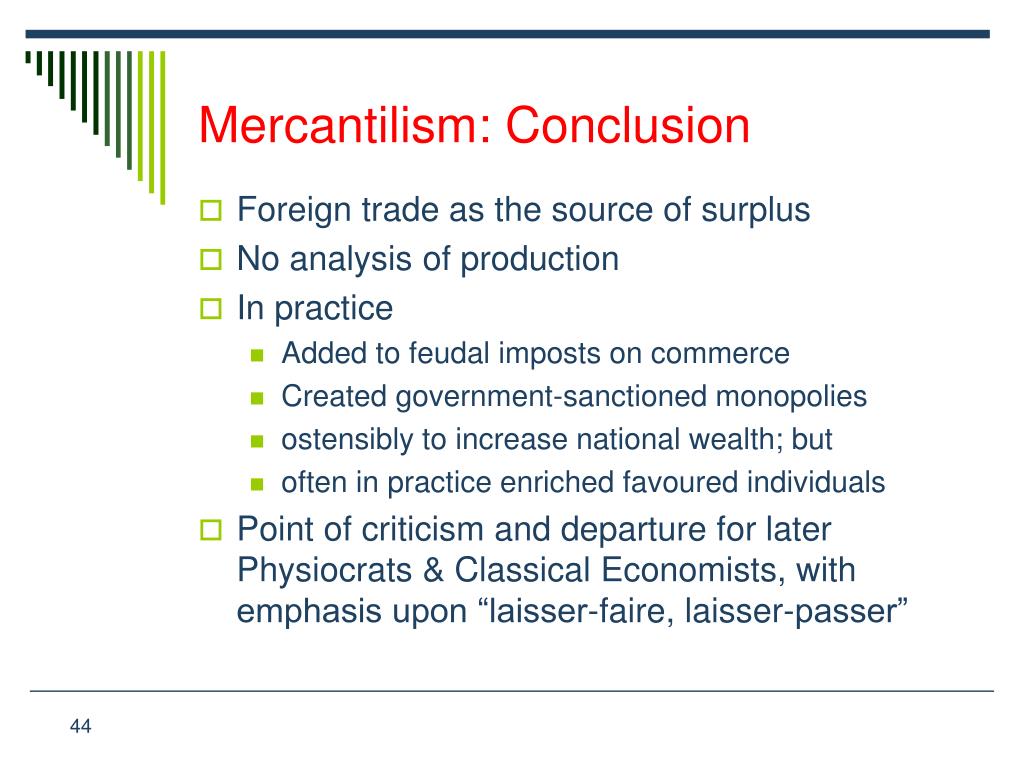 Mercantilism: Conclusion

Foreign trade as the source of surplus
No analysis of production
In practice
Added to feudal imposts on commerce
Created government-sanctioned monopolies
ostensibly to increase national wealth; but
often in practice enriched favoured individuals
Point of criticism and departure for later Physiocrats & Classical Economists, with emphasis upon “laisser-faire, laisser-passer”

44